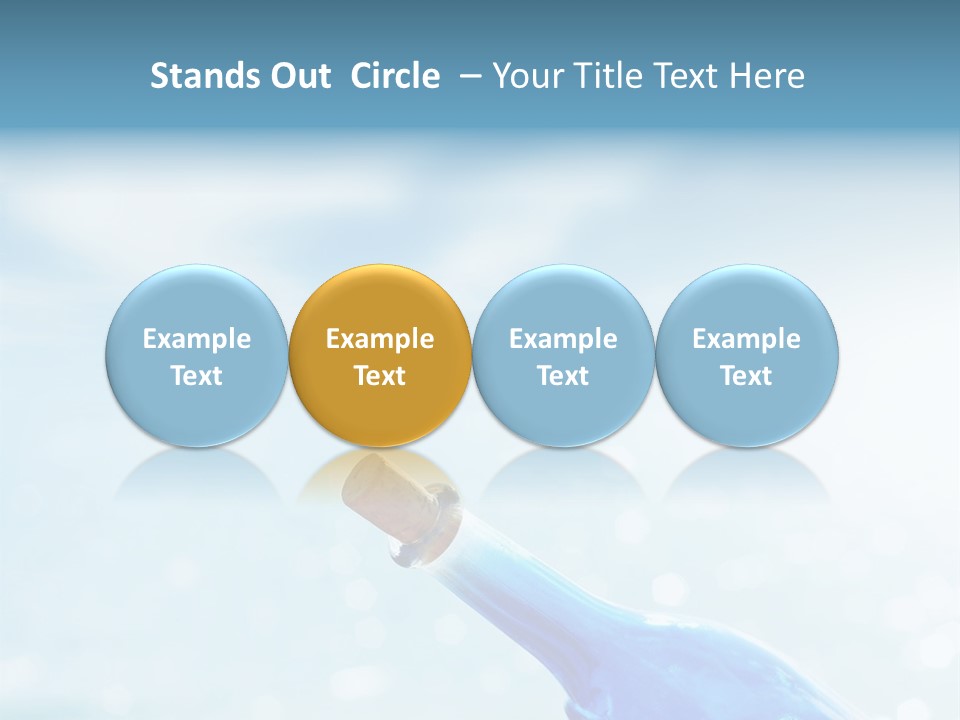 Stands Out Circle – Your Title Text Here

Example Text

Example Text

Example Text

Example Text